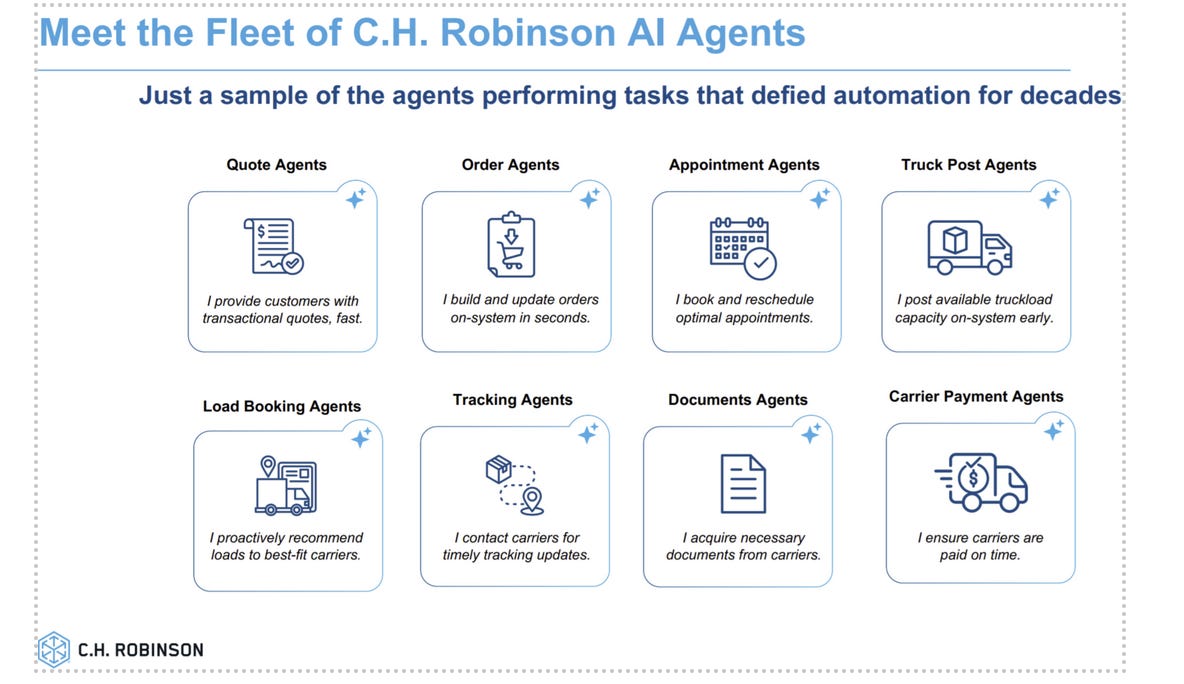 Meet the Fleet of C.H. Robinson AI Agents

Just a sample of the agents performing tasks that defied automation for decades

Quote Agents

I provide customers with transactional quotes, fast.

Order Agents

I build and update orders on-system in seconds.

Appointment Agents

I book and reschedule optimal appointments.

Truck Post Agents

I post available truckload capacity on-system early.

Load Booking Agents

I proactively recommend loads to best-fit carriers.

Tracking Agents

I contact carriers for timely tracking updates.

Documents Agents

I acquire necessary documents from carriers.

Carrier Payment Agents

I ensure carriers are paid on time.

C.H. ROBINSON